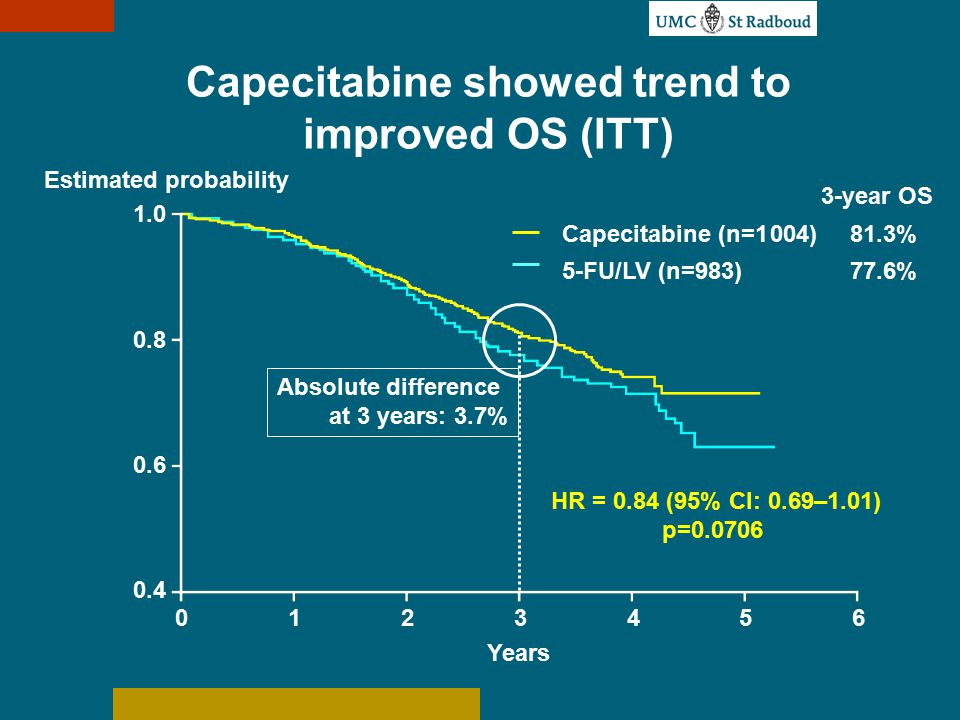 UMC St Radboud

Capecitabine showed trend to improved OS (ITT)

Estimated probability

3-year OS

Capecitabine (n=1004) 81.3%

5-FU/LV (n=983) 77.6%

1.0

0.8

0.6

0.4

Absolute difference at 3 years: 3.7%

HR = 0.84 (95% CI: 0.69–1.01)
p=0.0706

0 1 2 3 4 5 6

Years